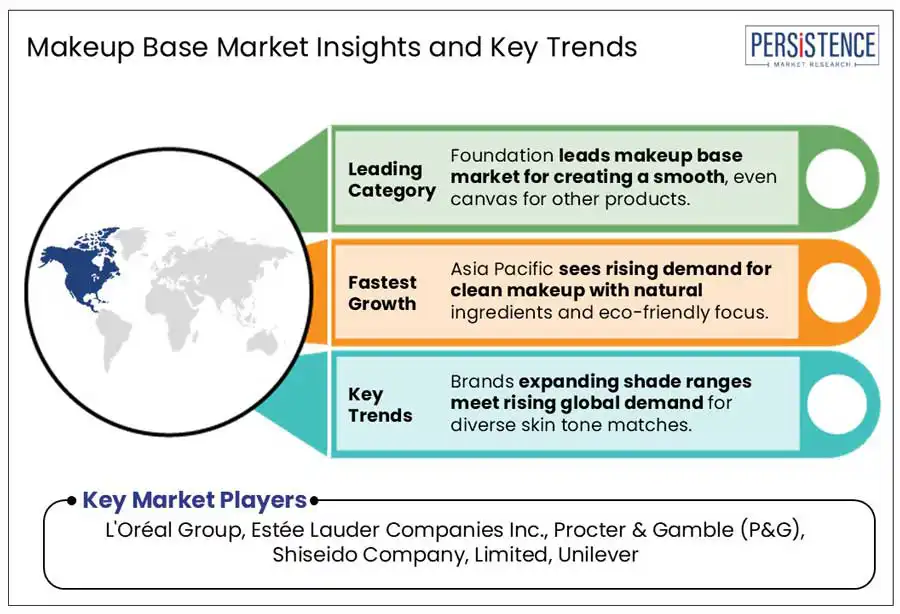 Makeup Base Market Insights and Key Trends

PERSISTENCE
MARKET RESEARCH

Leading Category

Foundation leads makeup base market for creating a smooth, even canvas for other products.

Fastest Growth

Asia Pacific sees rising demand for clean makeup with natural ingredients and eco-friendly focus.

Key Trends

Brands expanding shade ranges meet rising global demand for diverse skin tone matches.

Key Market Players

L'Oréal Group, Estée Lauder Companies Inc., Procter & Gamble (P&G), Shiseido Company, Limited, Unilever